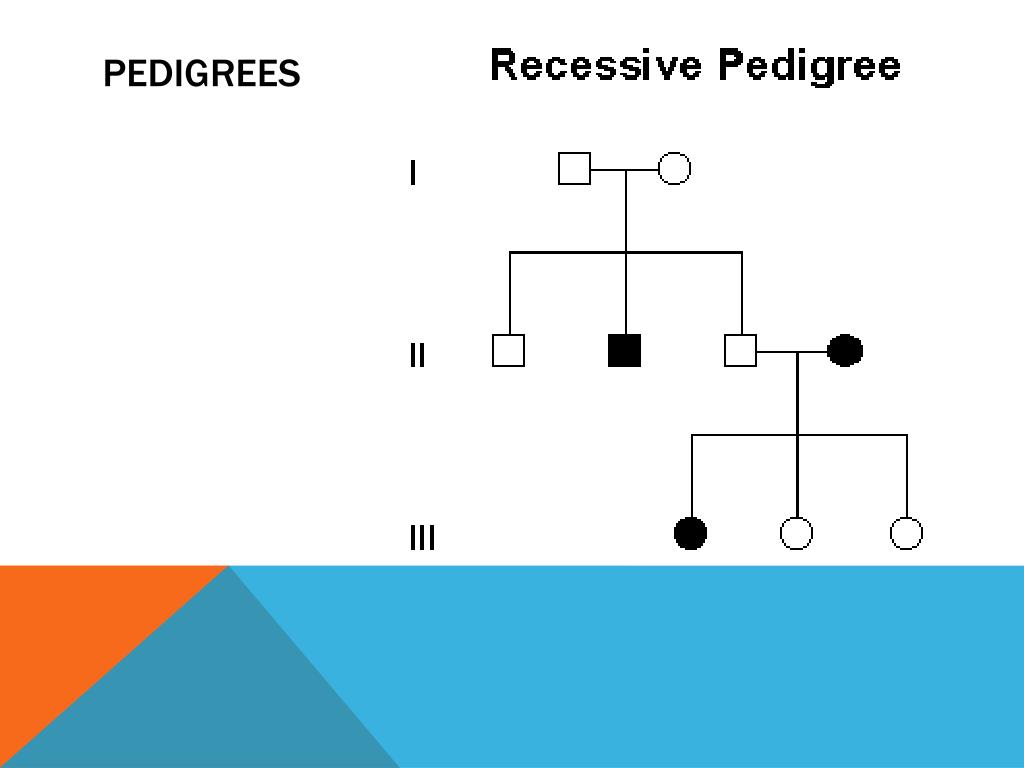 PEDIGREES

Recessive Pedigree

I

II

III